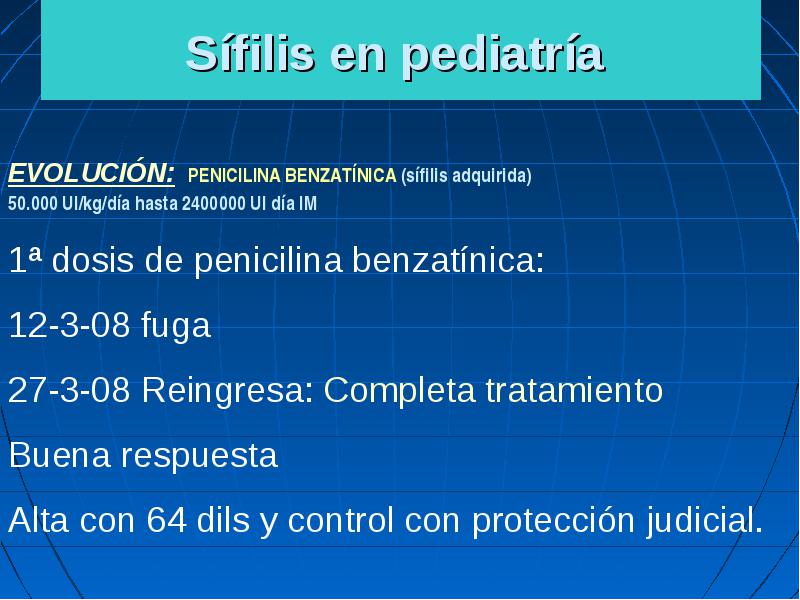 Sífilis en pediatría

EVOLUCIÓN: PENICILINA BENZATÍNICA (sífilis adquirida)
50.000 UI/kg/día hasta 2400000 UI día IM

1ª dosis de penicilina benzatínica:

12-3-08 fuga

27-3-08 Reingresa: Completa tratamiento

Buena respuesta

Alta con 64 dils y control con protección judicial.